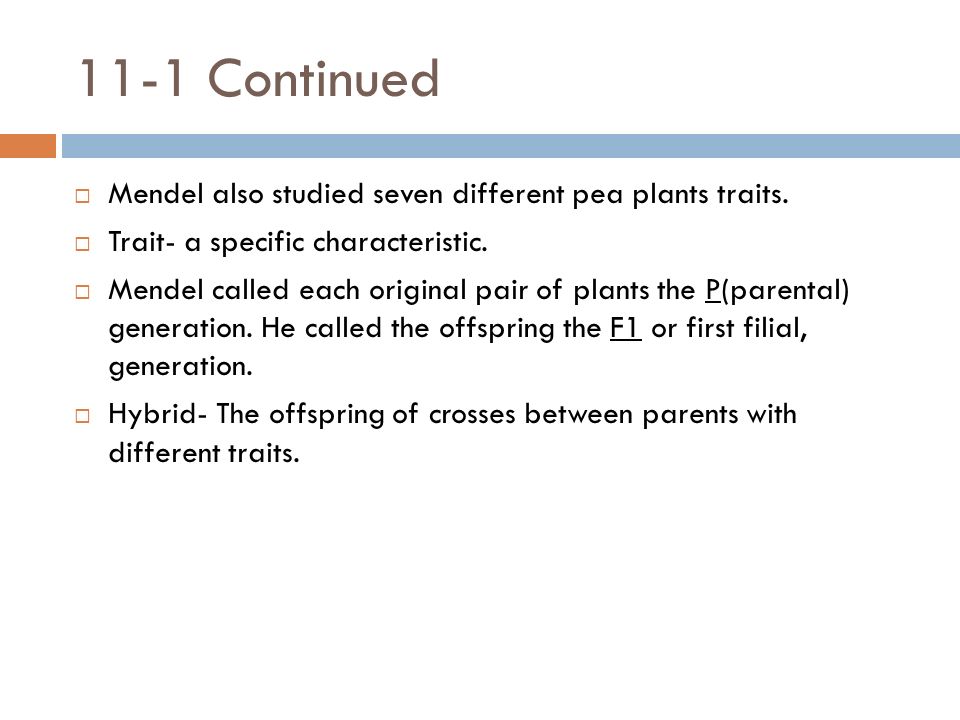 11-1 Continued

Mendel also studied seven different pea plants traits.

Trait- a specific characteristic.

Mendel called each original pair of plants the P(parental) generation. He called the offspring the F1 or first filial, generation.

Hybrid- The offspring of crosses between parents with different traits.